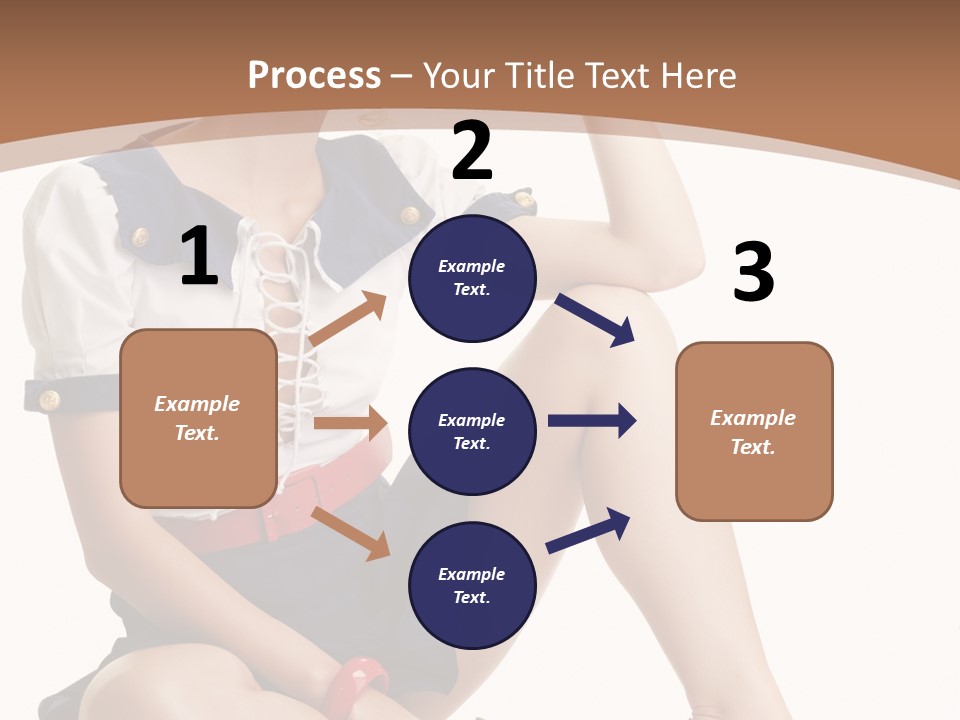 Process – Your Title Text Here

1

Example Text.

2

Example Text.

Example Text.

Example Text.

3

Example Text.